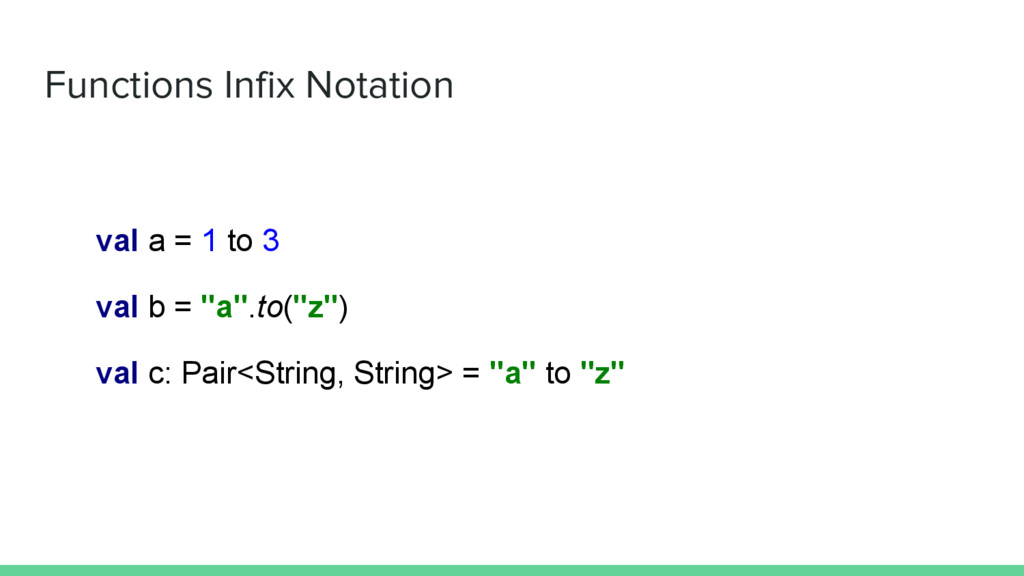 Functions Infix Notation

val a = 1 to 3

val b = "a".to("z")

val c: Pair<String, String> = "a" to "z"